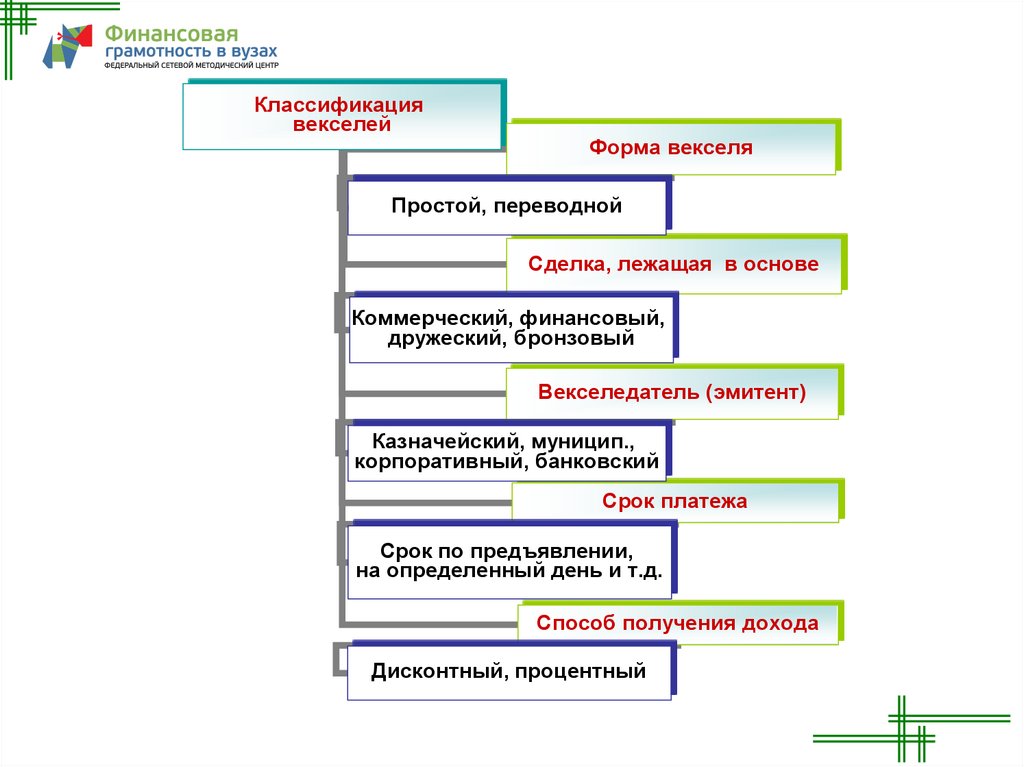 Финансовая грамотность в вузах
ФЕДЕРАЛЬНЫЙ СЕТЕВОЙ МЕТОДИЧЕСКИЙ ЦЕНТР

Классификация векселей

Форма векселя

Простой, переводной

Сделка, лежащая в основе

Коммерческий, финансовый, дружеский, бронзовый

Векселедатель (эмитент)

Казначейский, муницип., корпоративный, банковский

Срок платежа

Срок по предъявлении, на определенный день и т.д.

Способ получения дохода

Дисконтный, процентный